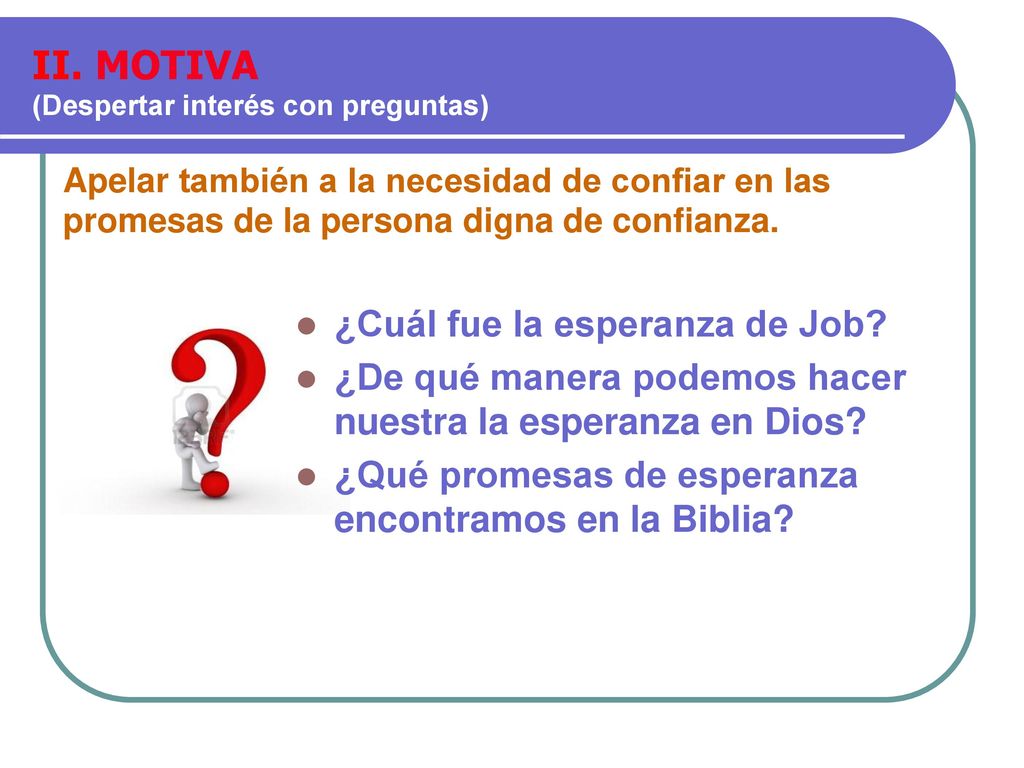 II. MOTIVA
(Despertar interés con preguntas)

Apelar también a la necesidad de confiar en las promesas de la persona digna de confianza.

- ¿Cuál fue la esperanza de Job?
- ¿De qué manera podemos hacer nuestra la esperanza en Dios?
- ¿Qué promesas de esperanza encontramos en la Biblia?